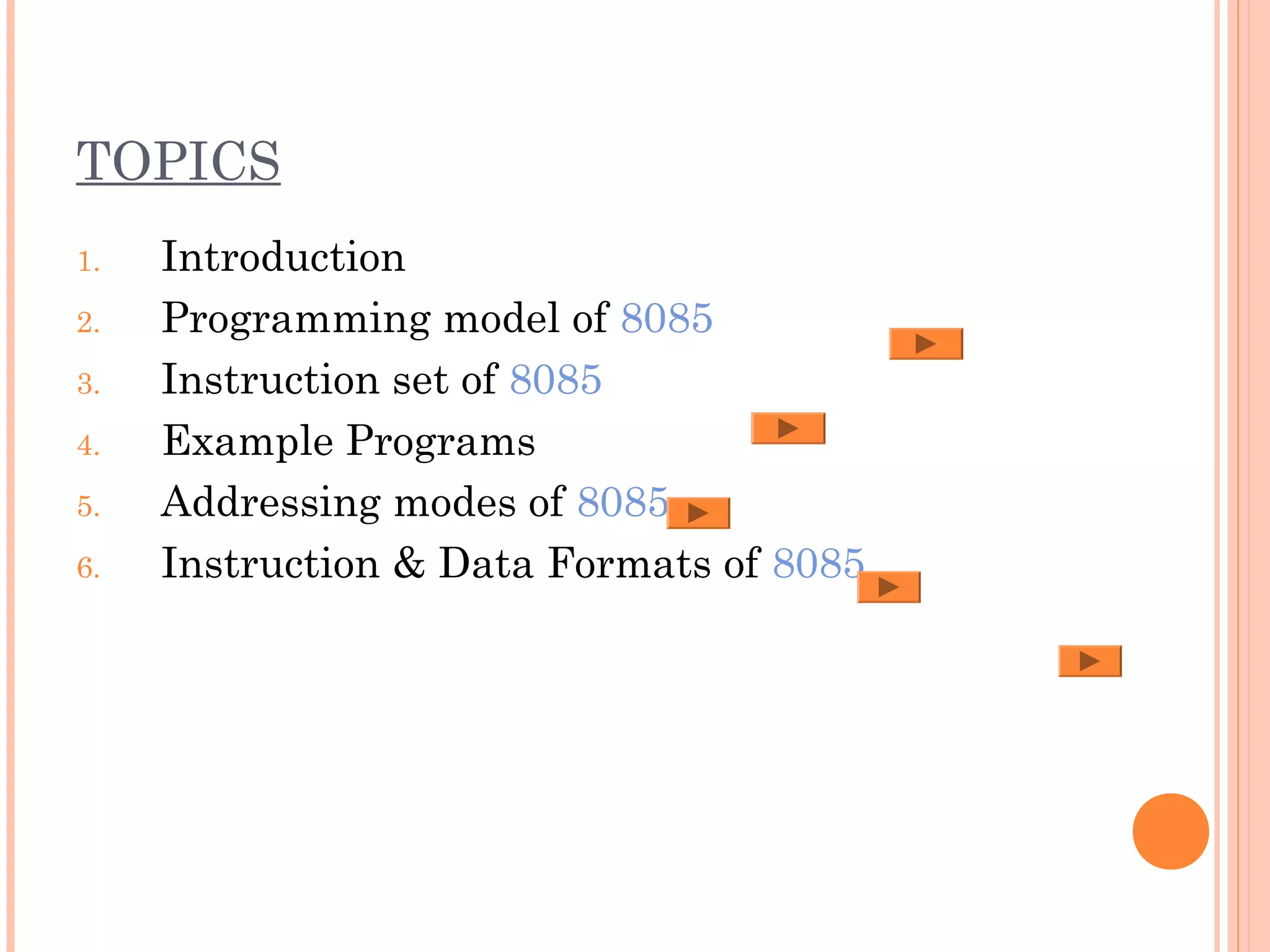 TOPICS

1. Introduction
2. Programming model of 8085
3. Instruction set of 8085
4. Example Programs
5. Addressing modes of 8085
6. Instruction & Data Formats of 8085